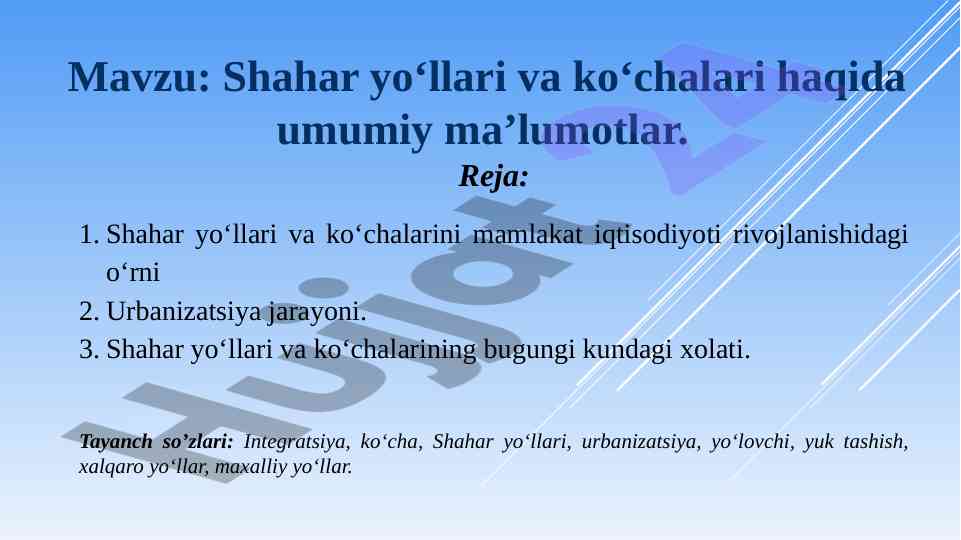 Mavzu: Shahar yo‘llari va ko‘chalari haqida umumiy ma’lumotlar.

Reja:

1. Shahar yo‘llari va ko‘chalarini mamlakat iqtisodiyoti rivojlanishidagi o‘rni
2. Urbanizatsiya jarayoni.
3. Shahar yo‘llari va ko‘chalarining bugungi kundagi xolati.

Tayanch so’zlari: Integratsiya, ko‘cha, Shahar yo‘llari, urbanizatsiya, yo‘lovchi, yuk tashish, xalqaro yo‘llar, maxalliy yo‘llar.

Hujjat 24